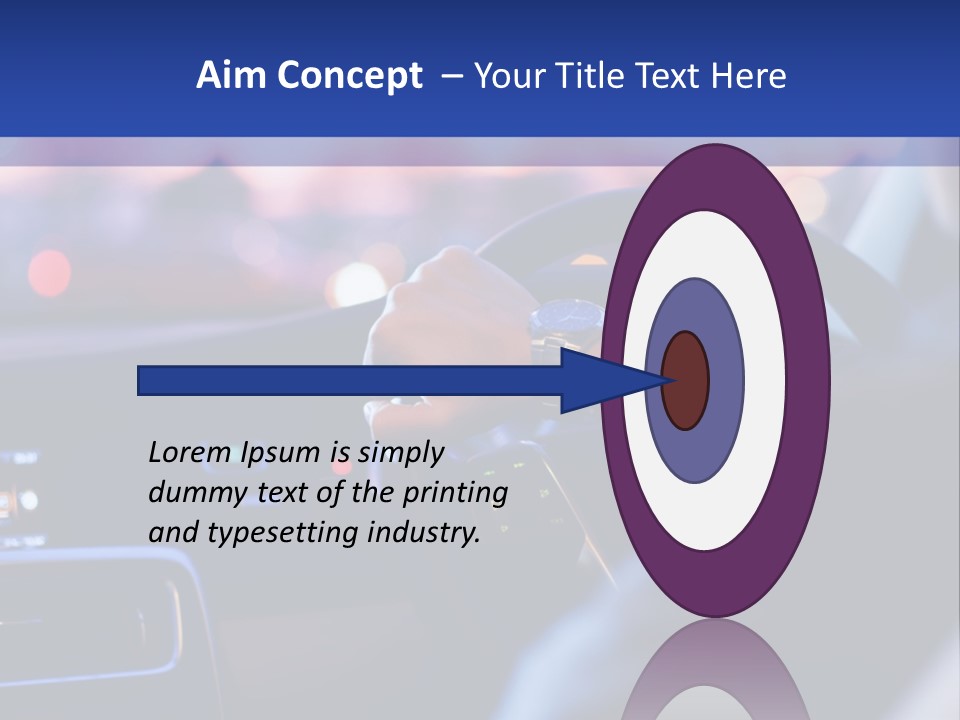 Aim Concept – Your Title Text Here

Lorem Ipsum is simply dummy text of the printing and typesetting industry.